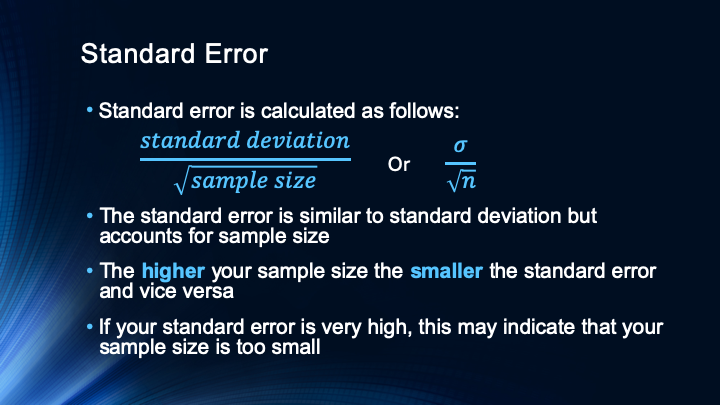 Standard Error

• Standard error is calculated as follows:

$\frac{standard\ deviation}{\sqrt{sample\ size}}$ Or $\frac{\sigma}{\sqrt{n}}$

• The standard error is similar to standard deviation but accounts for sample size

• The higher your sample size the smaller the standard error and vice versa

• If your standard error is very high, this may indicate that your sample size is too small